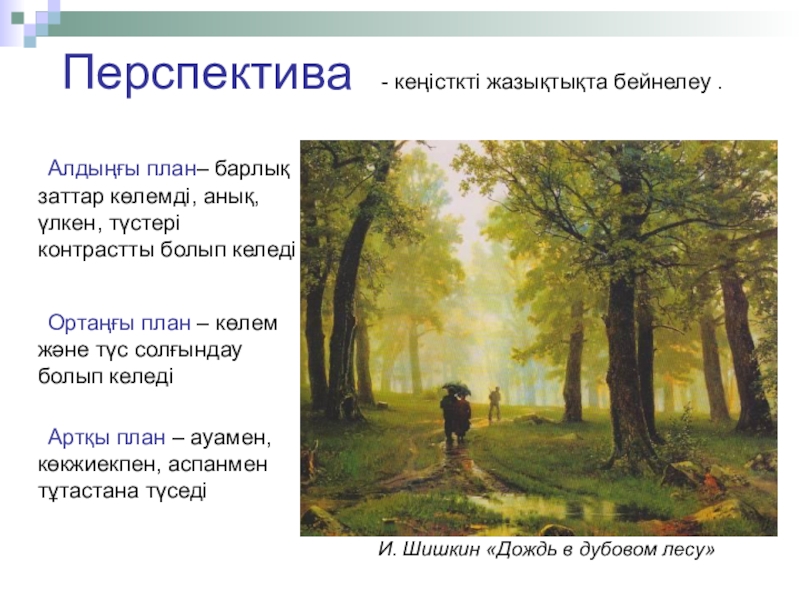 Перспектива - кеңісткті жазықтықта бейнелеу .

Алдыңғы план– барлық заттар көлемді, анық, үлкен, түстері контрастты болып келеді

Ортаңғы план – көлем және түс солғындау болып келеді

Артқы план – ауамен, көкжиекпен, аспанмен тұтастана түседі

И. Шишкин «Дождь в дубовом лесу»